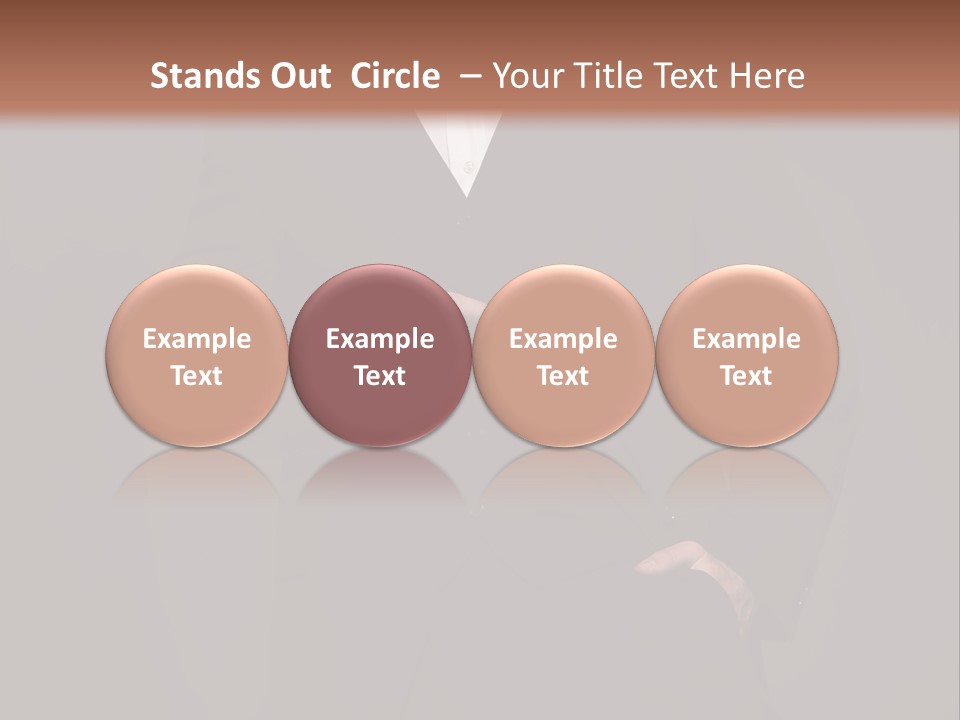 Stands Out Circle – Your Title Text Here

Example Text

Example Text

Example Text

Example Text